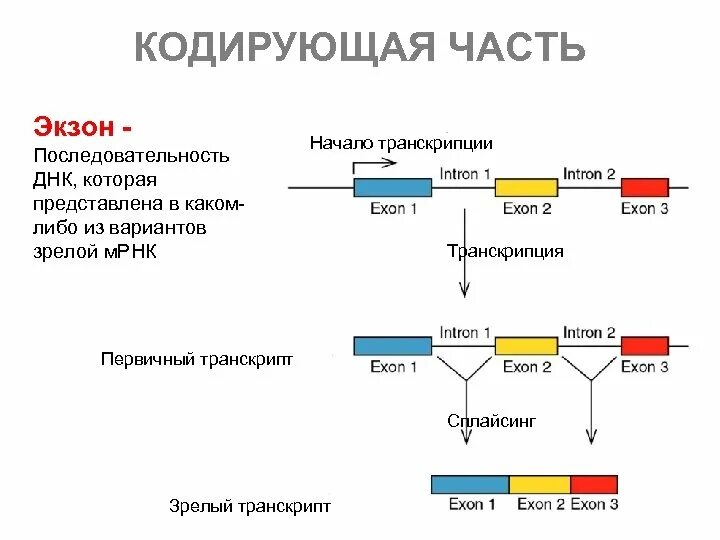 КОДИРУЮЩАЯ ЧАСТЬ

Экзон - Последовательность ДНК, которая представлена в каком-либо из вариантов зрелой мРНК

Начало транскрипции

Intron 1
Intron 2
Exon 1
Exon 2
Exon 3

Транскрипция

Первичный транскрипт

Intron 1
Intron 2
Exon 1
Exon 2
Exon 3

Сплайсинг

Зрелый транскрипт

Exon 1
Exon 2
Exon 3